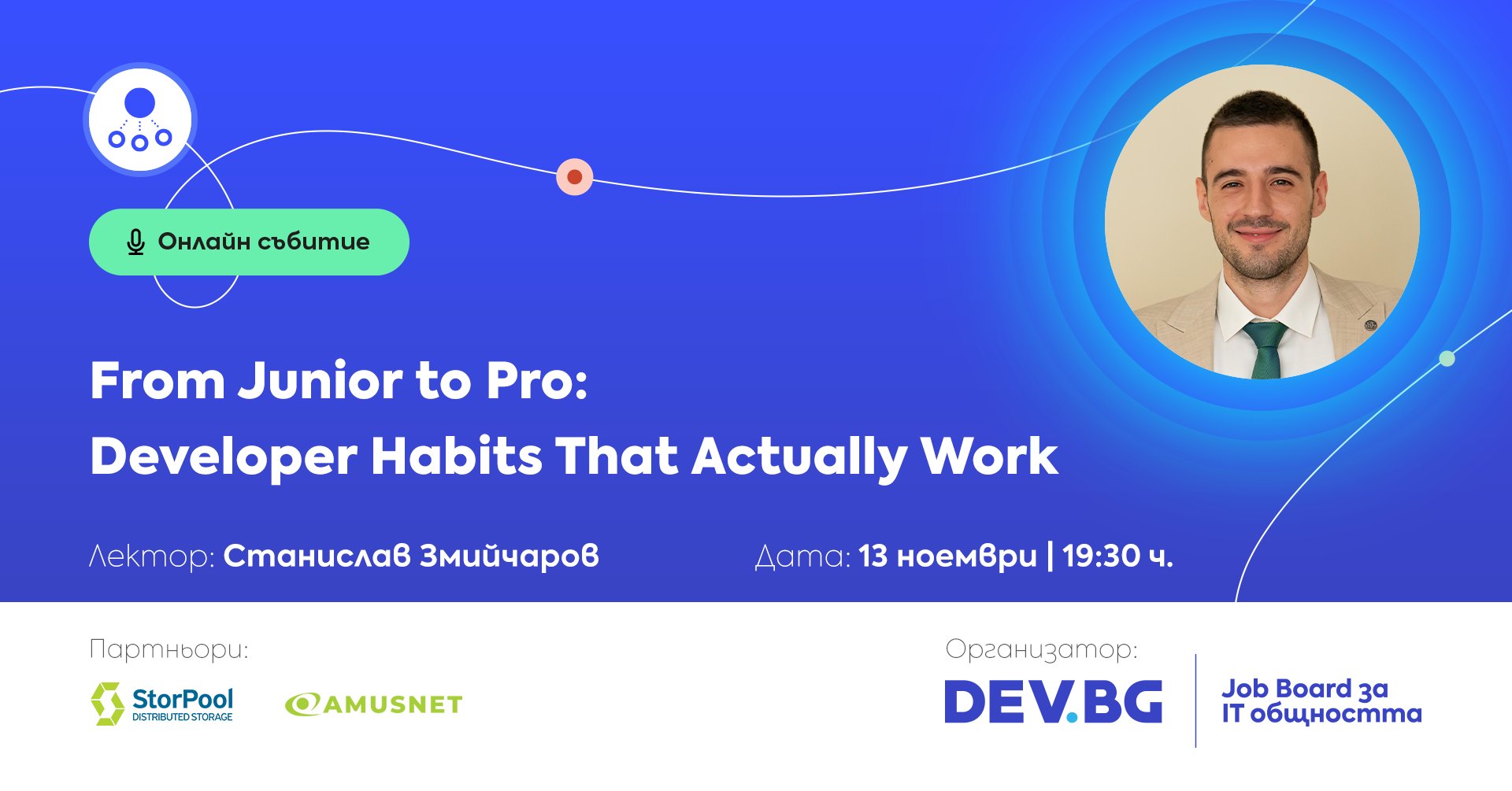 Онлайн събитие

From Junior to Pro: Developer Habits That Actually Work

Лектор: Станислав Змийчаров

Дата: 13 ноември | 19:30 ч.

Партньори:

StorPool DISTRIBUTED STORAGE

AMUSNET

Организатор:

DEV.BG

Job Board за IT общността